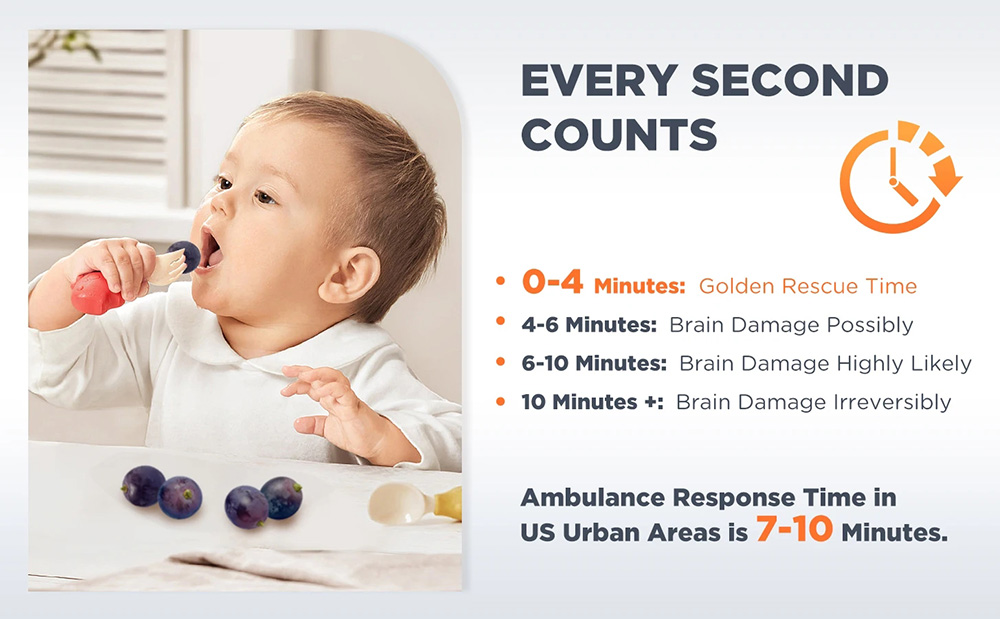 EVERY SECOND COUNTS

• 0-4 Minutes: Golden Rescue Time
• 4-6 Minutes: Brain Damage Possibly
• 6-10 Minutes: Brain Damage Highly Likely
• 10 Minutes +: Brain Damage Irreversibly

Ambulance Response Time in US Urban Areas is 7-10 Minutes.